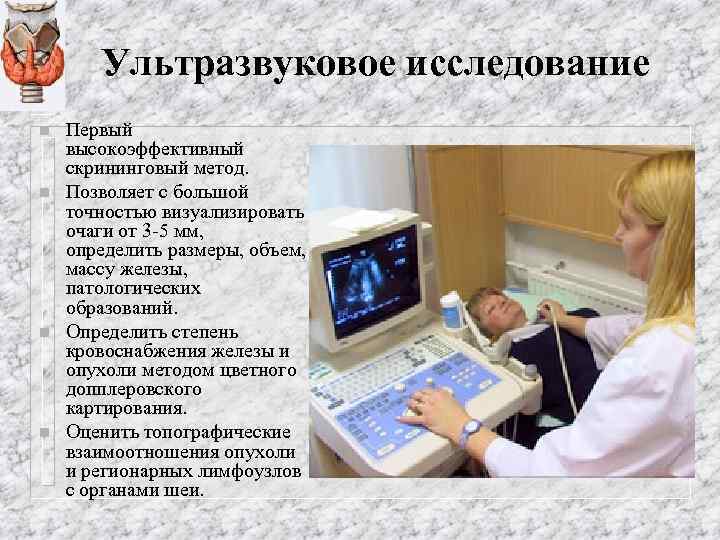 Ультразвуковое исследование

Первый высокоэффективный скрининговый метод.

Позволяет с большой точностью визуализировать очаги от 3-5 мм, определить размеры, объем, массу железы, патологических образований.

Определить степень кровоснабжения железы и опухоли методом цветного допплеровского картирования.

Оценить топографические взаимоотношения опухоли и регионарных лимфоузлов с органами шеи.